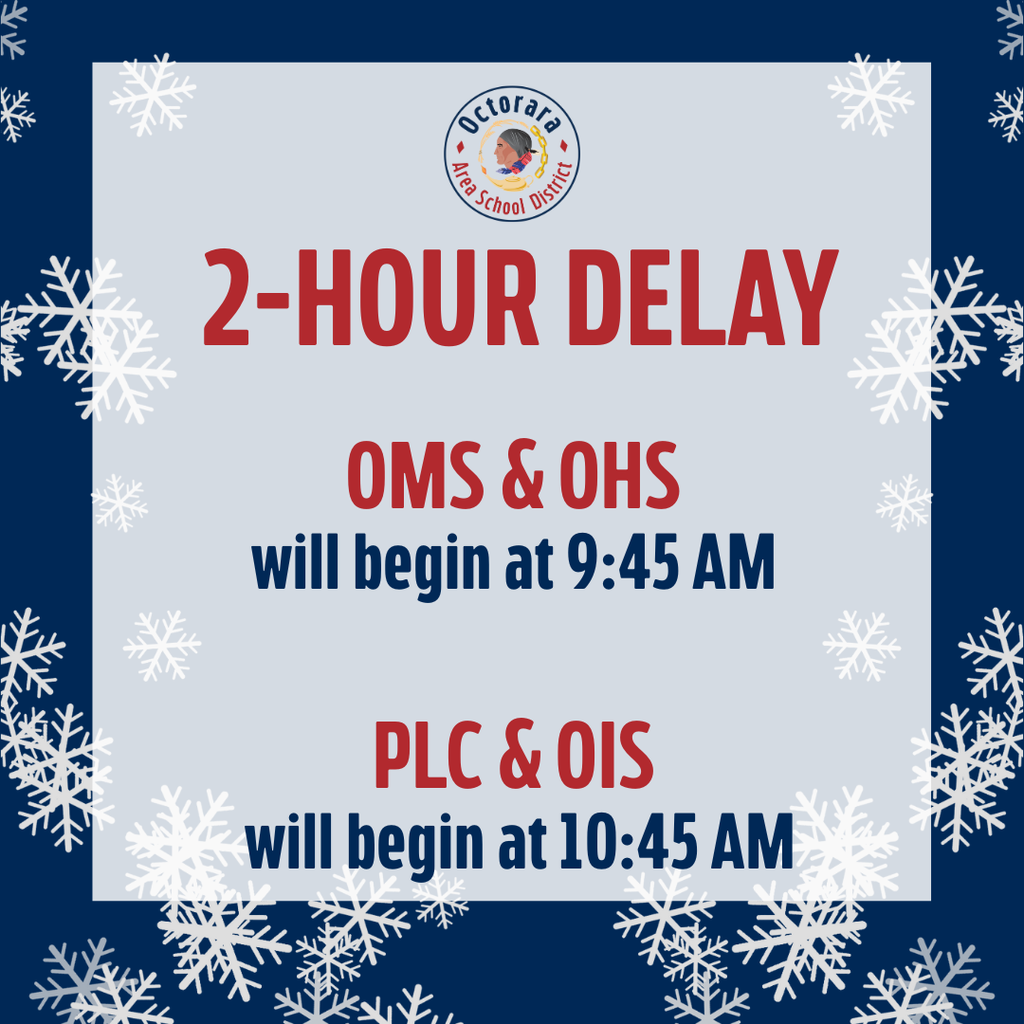 Octorara
Area School District

2-HOUR DELAY

OMS & OHS
will begin at 9:45 AM

PLC & OIS
will begin at 10:45 AM